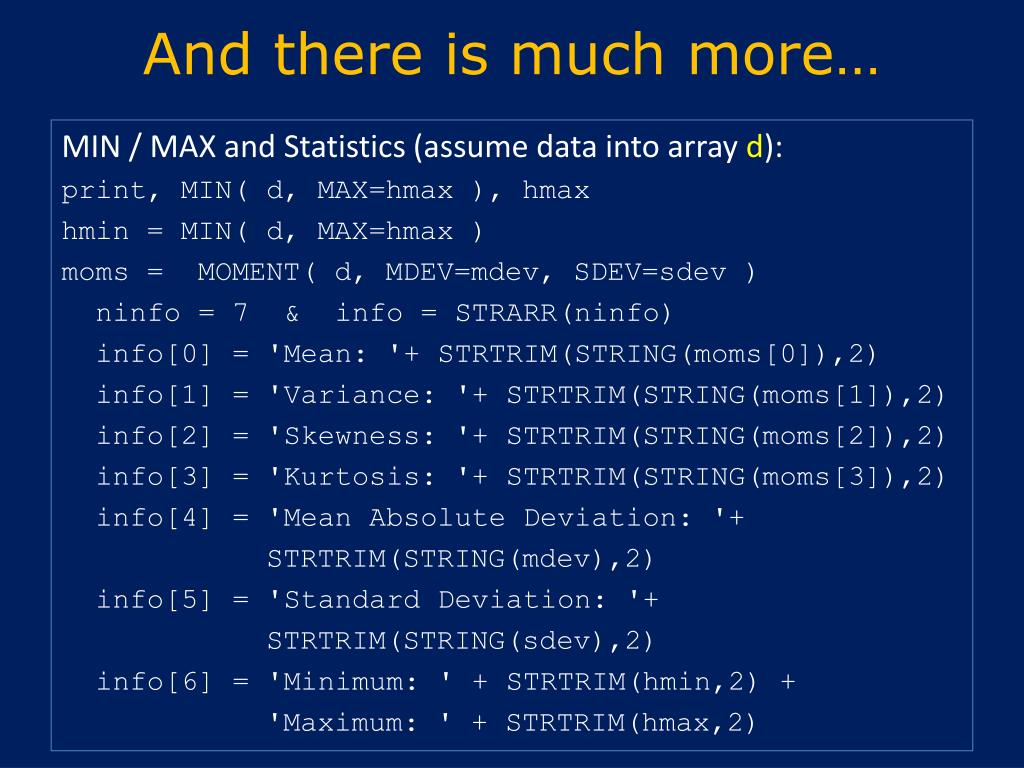 And there is much more…

MIN / MAX and Statistics (assume data into array d):

print, MIN( d, MAX=hmax ), hmax
hmin = MIN( d, MAX=hmax )
moms = MOMENT( d, MDEV=mdev, SDEV=sdev )
ninfo = 7 & info = STRARR(ninfo)
info[0] = 'Mean: '+ STRTRIM(STRING(moms[0]),2)
info[1] = 'Variance: '+ STRTRIM(STRING(moms[1]),2)
info[2] = 'Skewness: '+ STRTRIM(STRING(moms[2]),2)
info[3] = 'Kurtosis: '+ STRTRIM(STRING(moms[3]),2)
info[4] = 'Mean Absolute Deviation: '+ STRTRIM(STRING(mdev),2)
info[5] = 'Standard Deviation: '+ STRTRIM(STRING(sdev),2)
info[6] = 'Minimum: ' + STRTRIM(hmin,2) + 'Maximum: ' + STRTRIM(hmax,2)